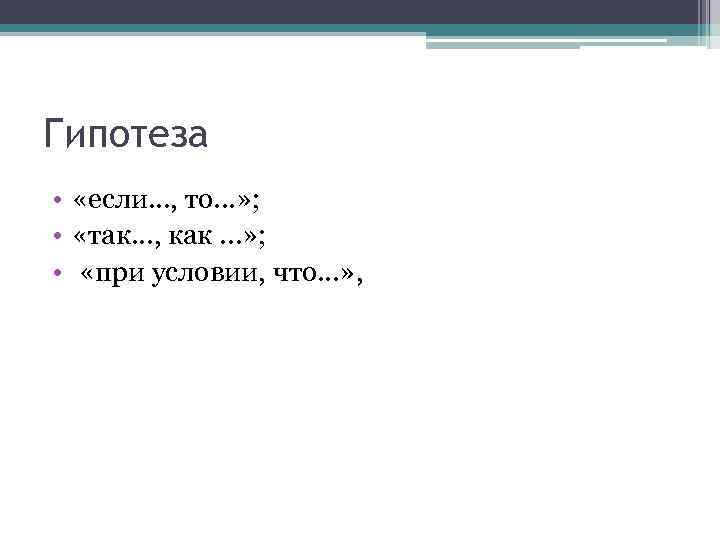 Гипотеза

• «если…, то…»;
• «так…, как …»;
• «при условии, что…»,